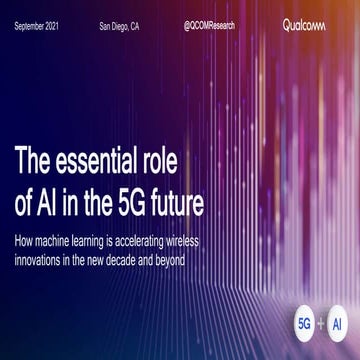 September 2021 San Diego, CA @QCOMResearch Qualcomm

The essential role of AI in the 5G future

How machine learning is accelerating wireless innovations in the new decade and beyond

5G + AI